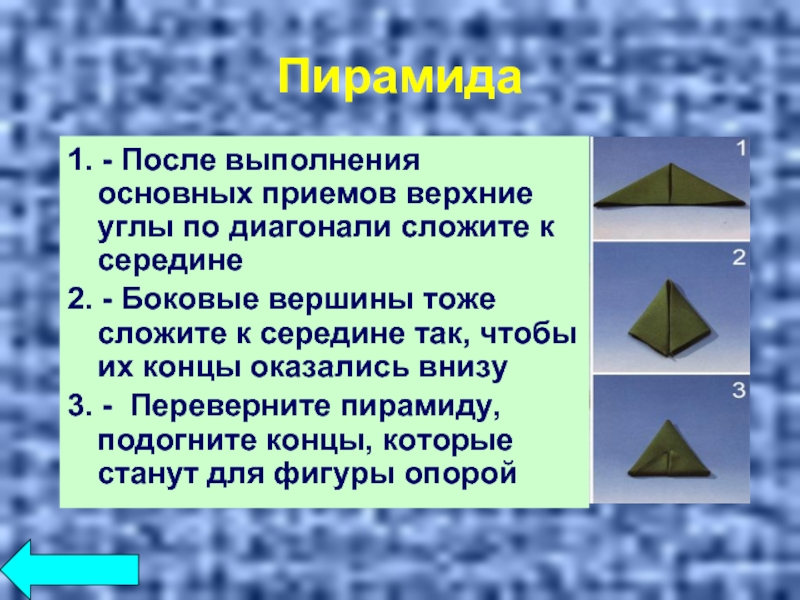 Пирамида

1. - После выполнения основных приемов верхние углы по диагонали сложите к середине

2. - Боковые вершины тоже сложите к середине так, чтобы их концы оказались внизу

3. - Переверните пирамиду, подогните концы, которые станут для фигуры опорой

1

2

3